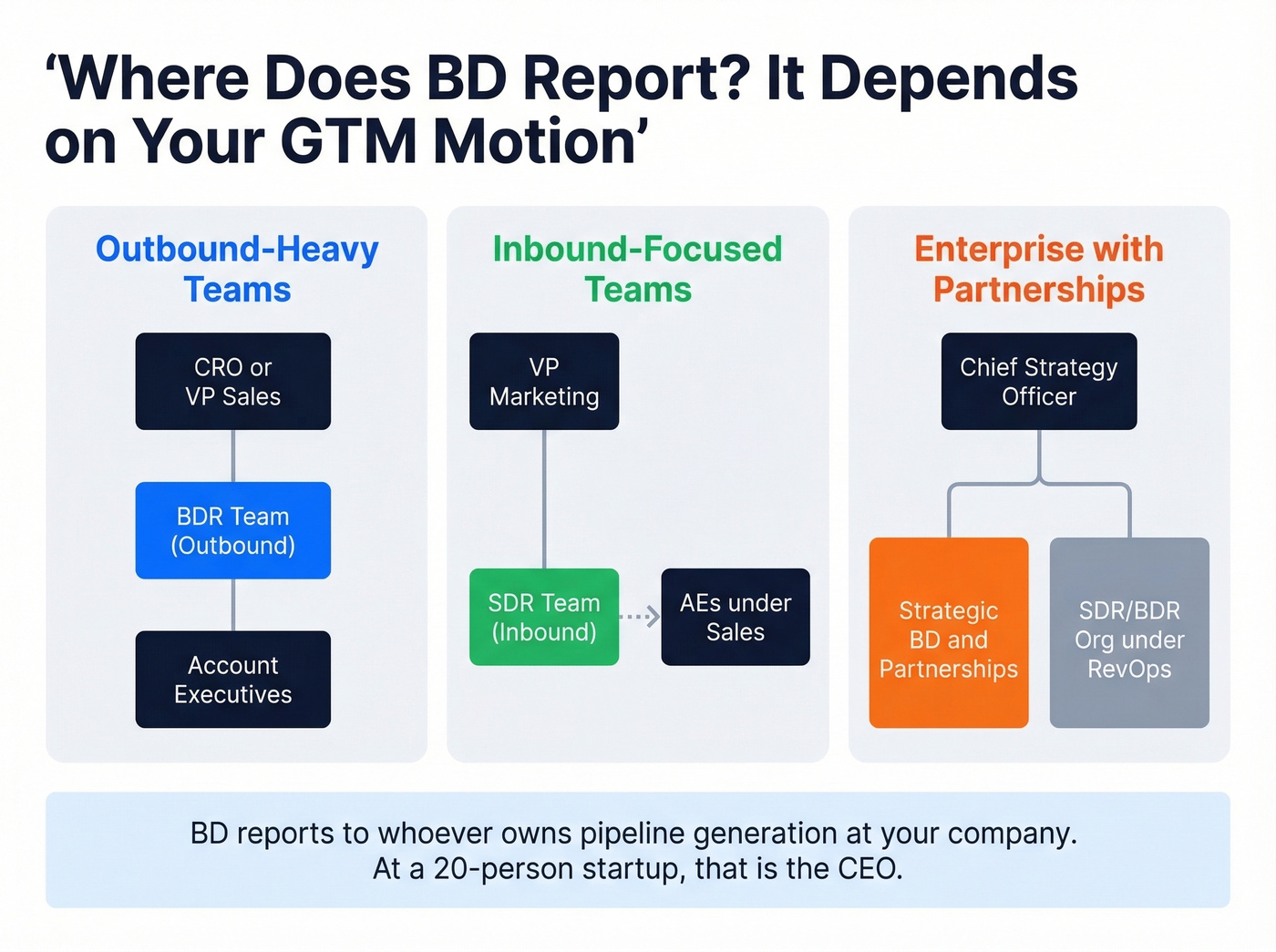 ‘Where Does BD Report? It Depends on Your GTM Motion’

Outbound-Heavy Teams

CRO or VP Sales

BDR Team (Outbound)

Account Executives

Inbound-Focused Teams

VP Marketing

SDR Team (Inbound)

AEs under Sales

Enterprise with Partnerships

Chief Strategy Officer

Strategic BD and Partnerships

SDR/BDR Org under RevOps

BD reports to whoever owns pipeline generation at your company. At a 20-person startup, that is the CEO.